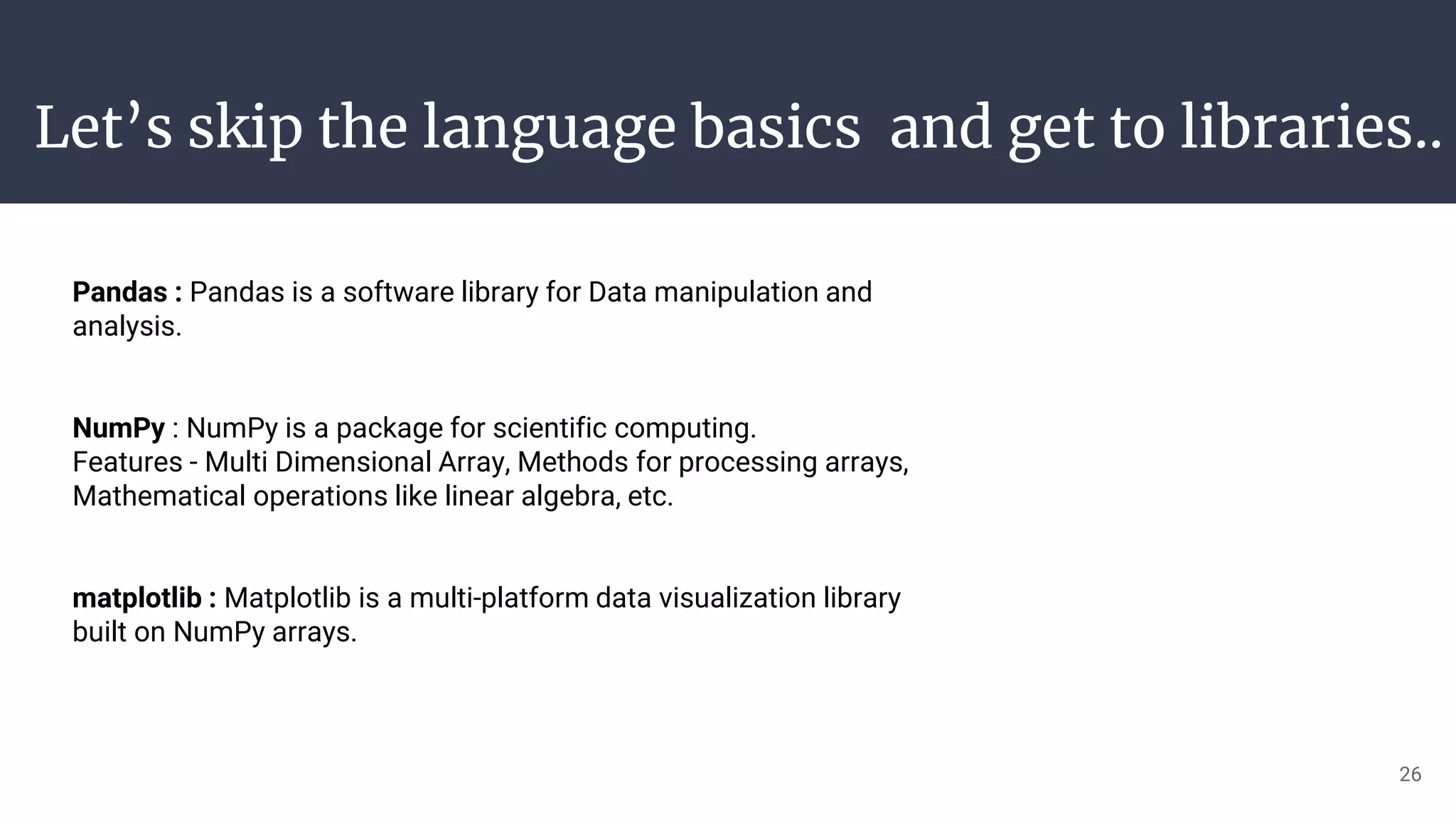 Let’s skip the language basics  and get to libraries..

Pandas : Pandas is a software library for Data manipulation and analysis.

NumPy : NumPy is a package for scientific computing.
Features - Multi Dimensional Array, Methods for processing arrays, Mathematical operations like linear algebra, etc.

matplotlib : Matplotlib is a multi-platform data visualization library built on NumPy arrays.

26